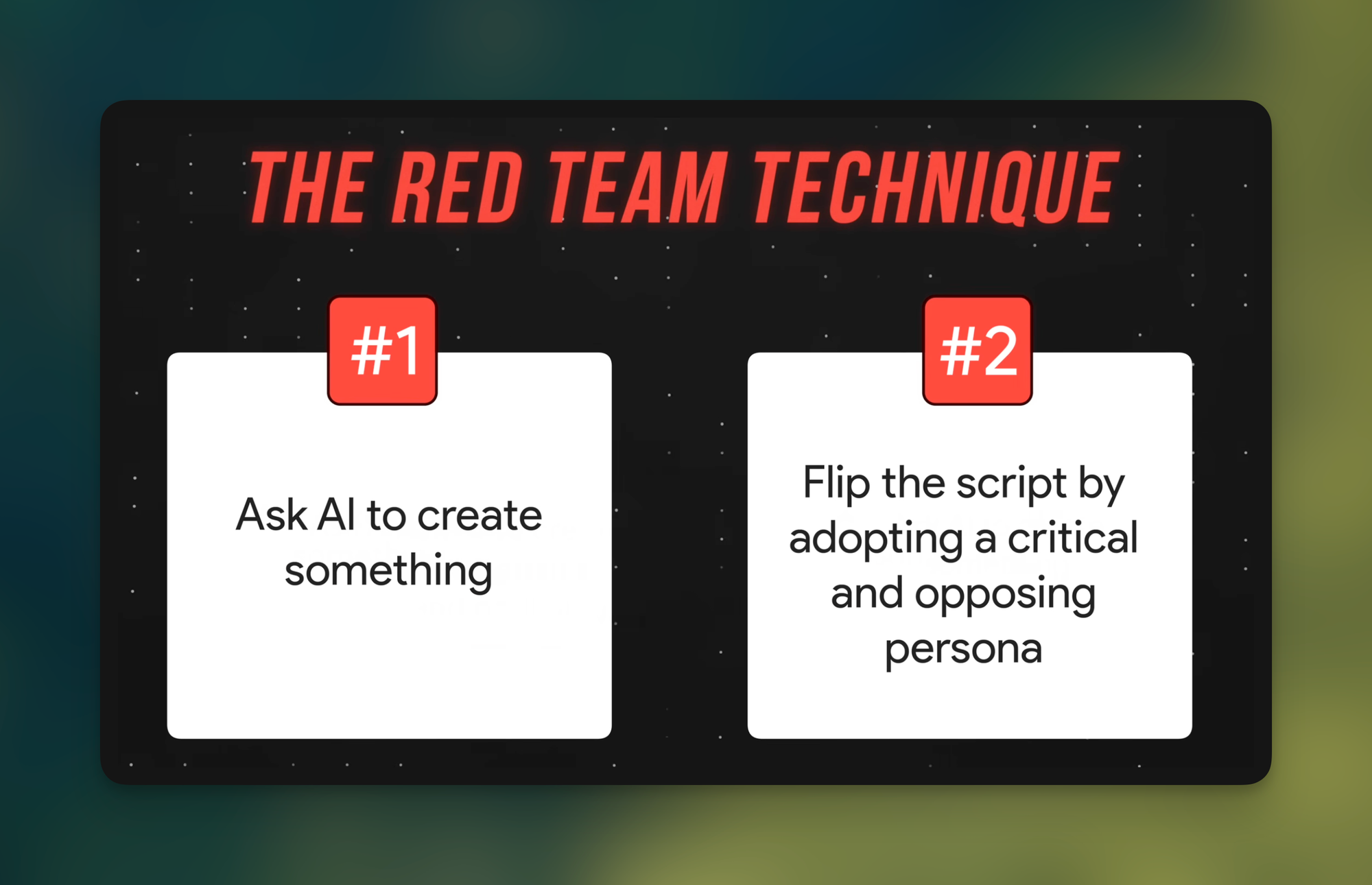 THE RED TEAM TECHNIQUE

#1

Ask AI to create something

#2

Flip the script by adopting a critical and opposing persona